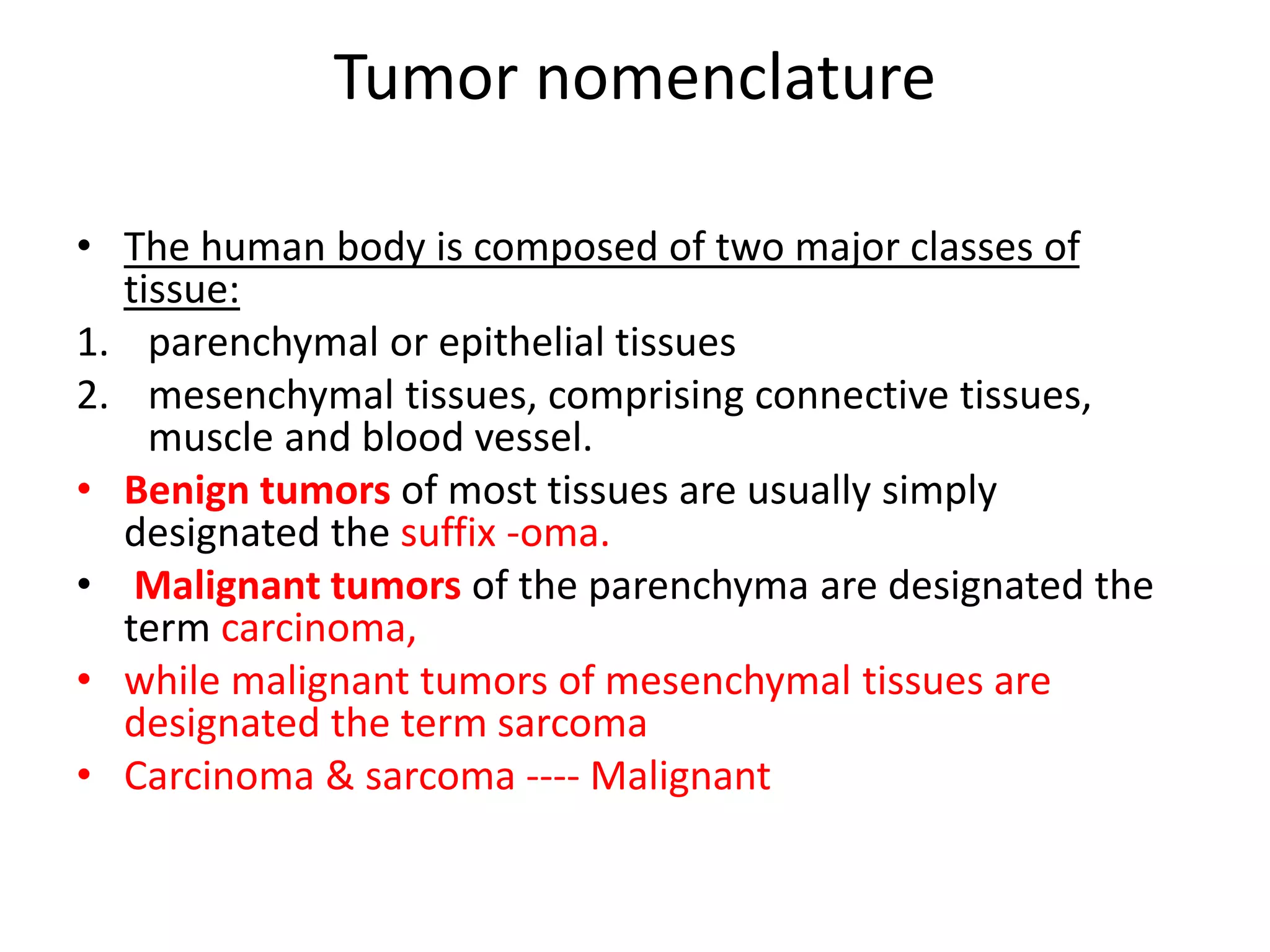 Tumor nomenclature

• The human body is composed of two major classes of tissue:
1. parenchymal or epithelial tissues
2. mesenchymal tissues, comprising connective tissues, muscle and blood vessel.
• Benign tumors of most tissues are usually simply designated the suffix -oma.
• Malignant tumors of the parenchyma are designated the term carcinoma,
• while malignant tumors of mesenchymal tissues are designated the term sarcoma
• Carcinoma & sarcoma ---- Malignant